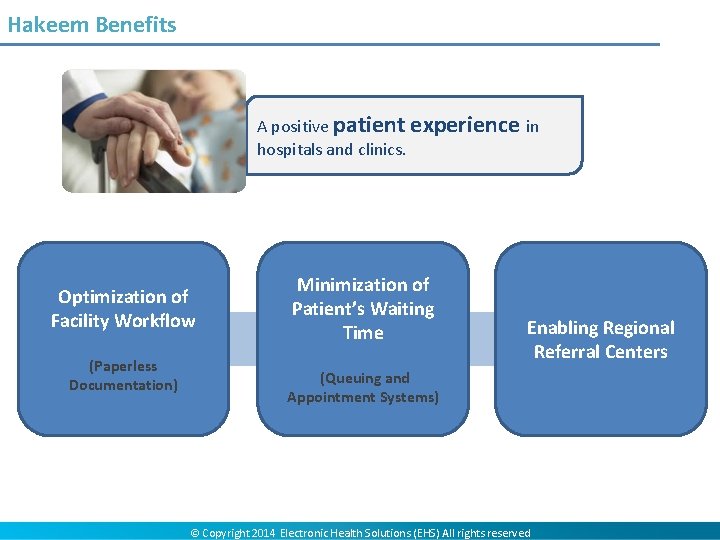 Hakeem Benefits

A positive patient experience in hospitals and clinics.

Optimization of Facility Workflow

(Paperless Documentation)

Minimization of Patient's Waiting Time

(Queuing and Appointment Systems)

Enabling Regional Referral Centers

© Copyright 2014 Electronic Health Solutions (EHS) All rights reserved